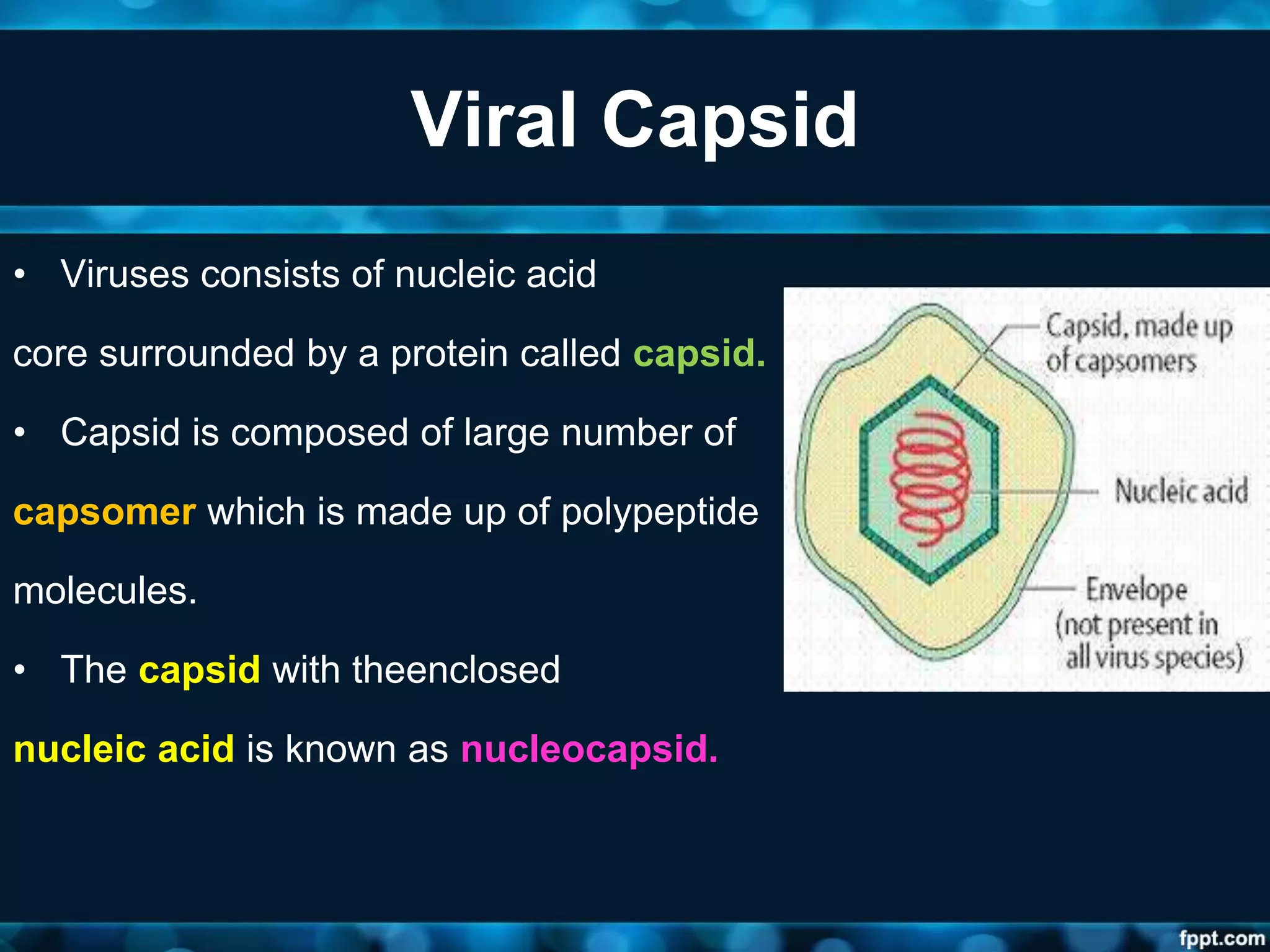 Viral Capsid

• Viruses consists of nucleic acid core surrounded by a protein called capsid.

• Capsid is composed of large number of capsomer which is made up of polypeptide molecules.

• The capsid with theenclosed nucleic acid is known as nucleocapsid.

Capsid, made up of capsomers

Nucleic acid

Envelope (not present in all virus species)

fppt.com